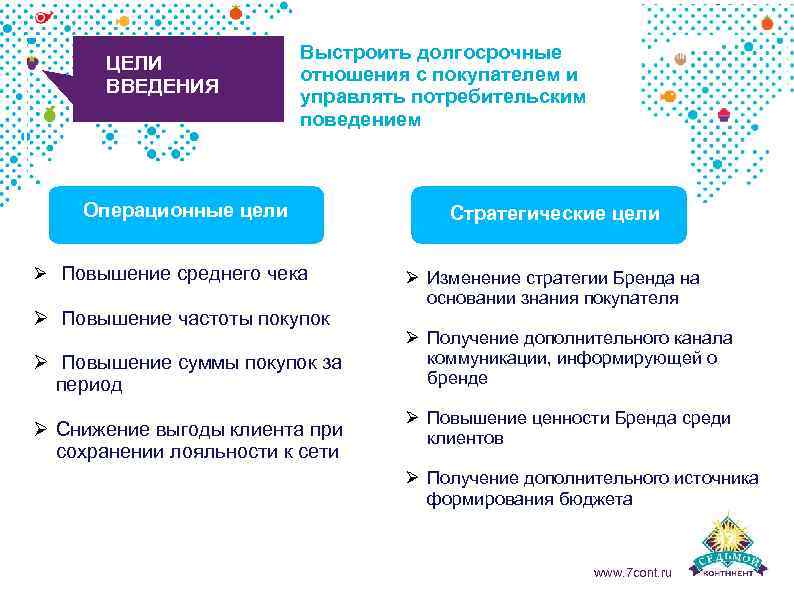 ЦЕЛИ ВВЕДЕНИЯ

Выстроить долгосрочные отношения с покупателем и управлять потребительским поведением

Операционные цели

➢ Повышение среднего чека

➢ Повышение частоты покупок

➢ Повышение суммы покупок за период

➢ Снижение выгоды клиента при сохранении лояльности к сети

Стратегические цели

➢ Изменение стратегии Бренда на основании знания покупателя

➢ Получение дополнительного канала коммуникации, информирующей о бренде

➢ Повышение ценности Бренда среди клиентов

➢ Получение дополнительного источника формирования бюджета

www.7cont.ru

СЕДЬМОЙ КОНТИНЕНТ